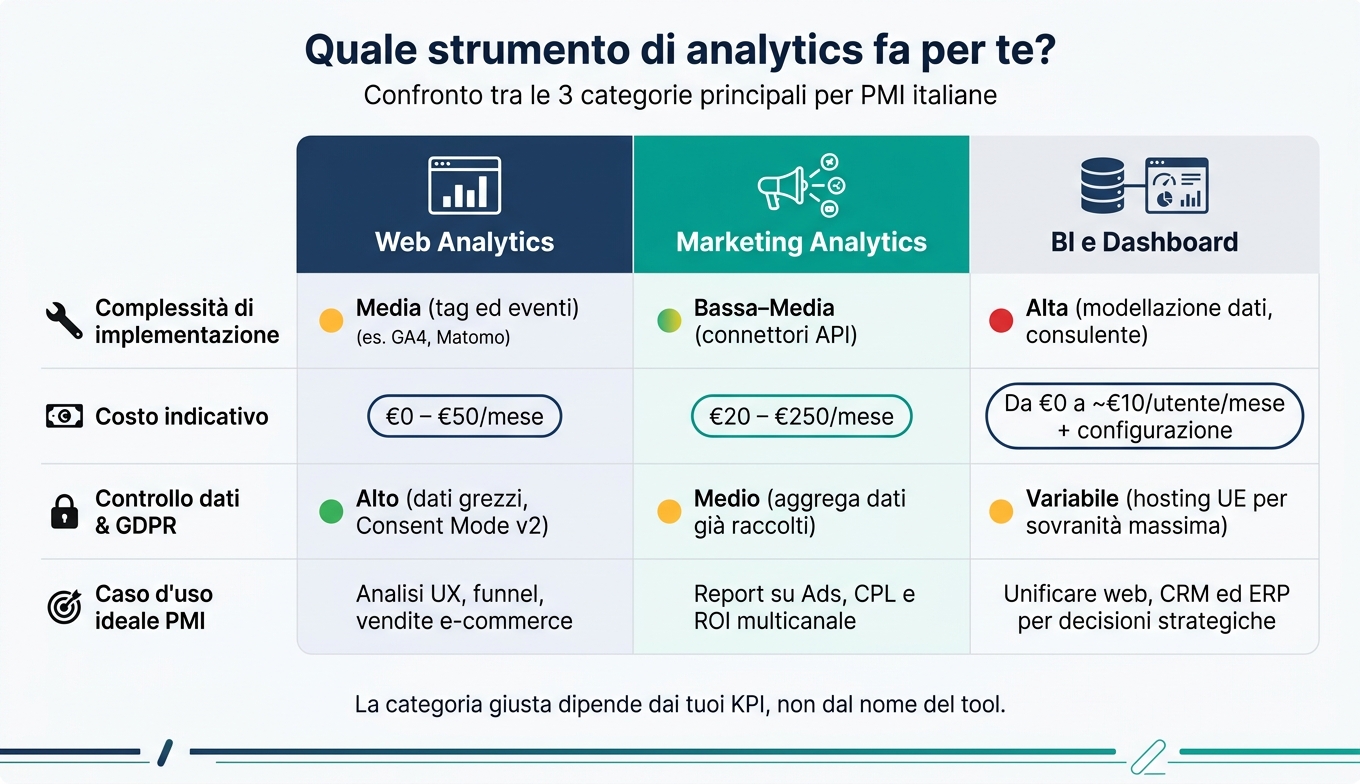 Quale strumento di analytics fa per te?

Confronto tra le 3 categorie principali per PMI italiane

| | Web Analytics | Marketing Analytics | BI e Dashboard |
|---|---|---|---|
| Complessità di implementazione | Media (tag ed eventi) (es. GA4, Matomo) | Bassa–Media (connettori API) | Alta (modellazione dati, consulente) |
| Costo indicativo | €0 – €50/mese | €20 – €250/mese | Da €0 a ~€10/utente/mese + configurazione |
| Controllo dati & GDPR | Alto (dati grezzi, Consent Mode v2) | Medio (aggrega dati già raccolti) | Variabile (hosting UE per sovranità massima) |
| Caso d'uso ideale PMI | Analisi UX, funnel, vendite e-commerce | Report su Ads, CPL e ROI multicanale | Unificare web, CRM ed ERP per decisioni strategiche |

La categoria giusta dipende dai tuoi KPI, non dal nome del tool.